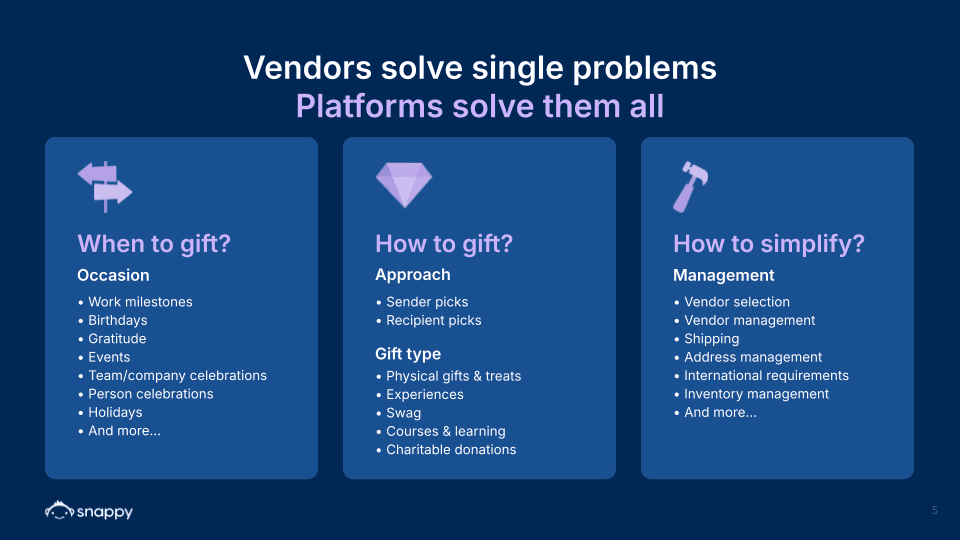 Vendors solve single problems
Platforms solve them all

When to gift?

Occasion

• Work milestones
• Birthdays
• Gratitude
• Events
• Team/company celebrations
• Person celebrations
• Holidays
• And more...

How to gift?

Approach

• Sender picks
• Recipient picks

Gift type

• Physical gifts & treats
• Experiences
• Swag
• Courses & learning
• Charitable donations

How to simplify?

Management

• Vendor selection
• Vendor management
• Shipping
• Address management
• International requirements
• Inventory management
• And more...

snappy

5